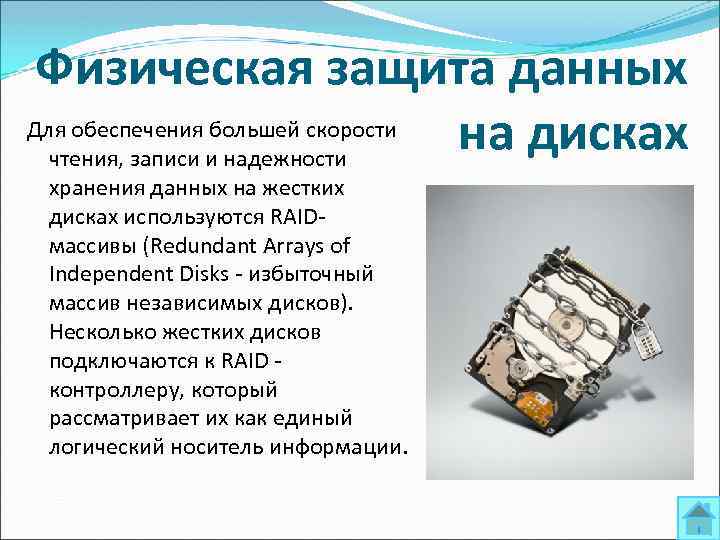 Физическая защита данных на дисках

Для обеспечения большей скорости чтения, записи и надежности хранения данных на жестких дисках используются RAID-массивы (Redundant Arrays of Independent Disks - избыточный массив независимых дисков). Несколько жестких дисков подключаются к RAID - контроллеру, который рассматривает их как единый логический носитель информации.